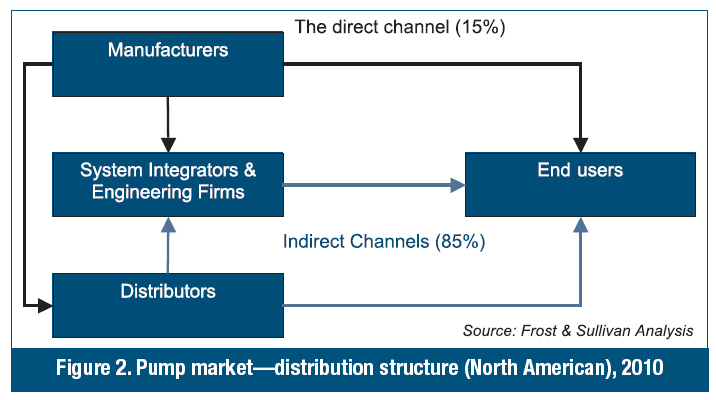 The direct channel (15%)

Manufacturers

System Integrators & Engineering Firms

End users

Indirect Channels (85%)

Distributors

Source: Frost & Sullivan Analysis

Figure 2. Pump market—distribution structure (North American), 2010